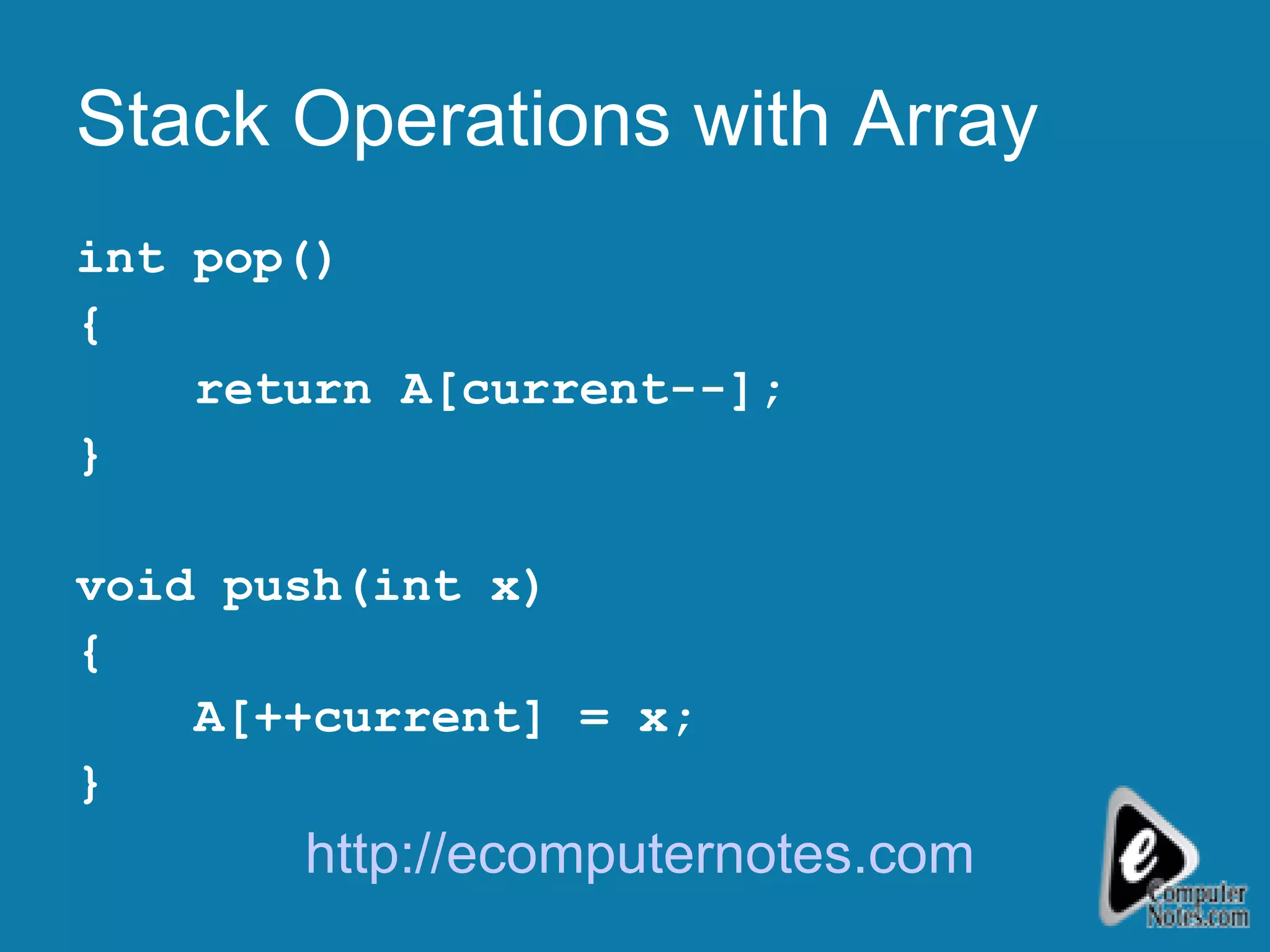 Stack Operations with Array

int pop()
{
    return A[current--];
}

void push(int x)
{
    A[++current] = x;
}

http://ecomputernotes.com

e Computer Notes.com